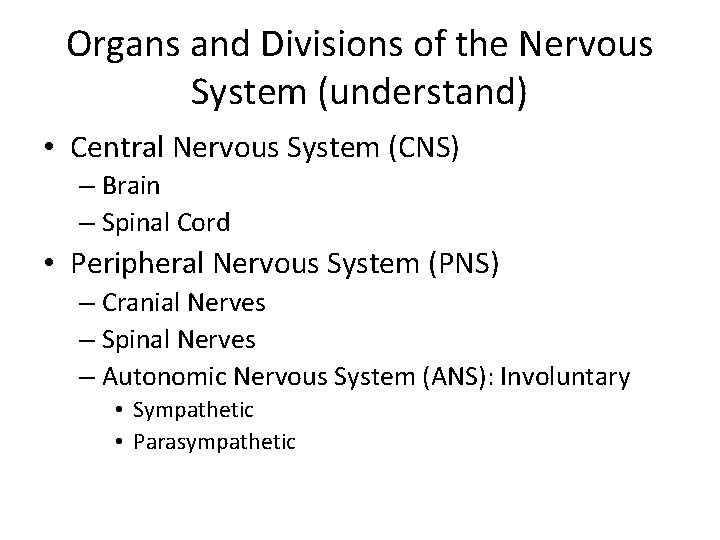 Organs and Divisions of the Nervous System (understand)

• Central Nervous System (CNS)
– Brain
– Spinal Cord
• Peripheral Nervous System (PNS)
– Cranial Nerves
– Spinal Nerves
– Autonomic Nervous System (ANS): Involuntary
• Sympathetic
• Parasympathetic